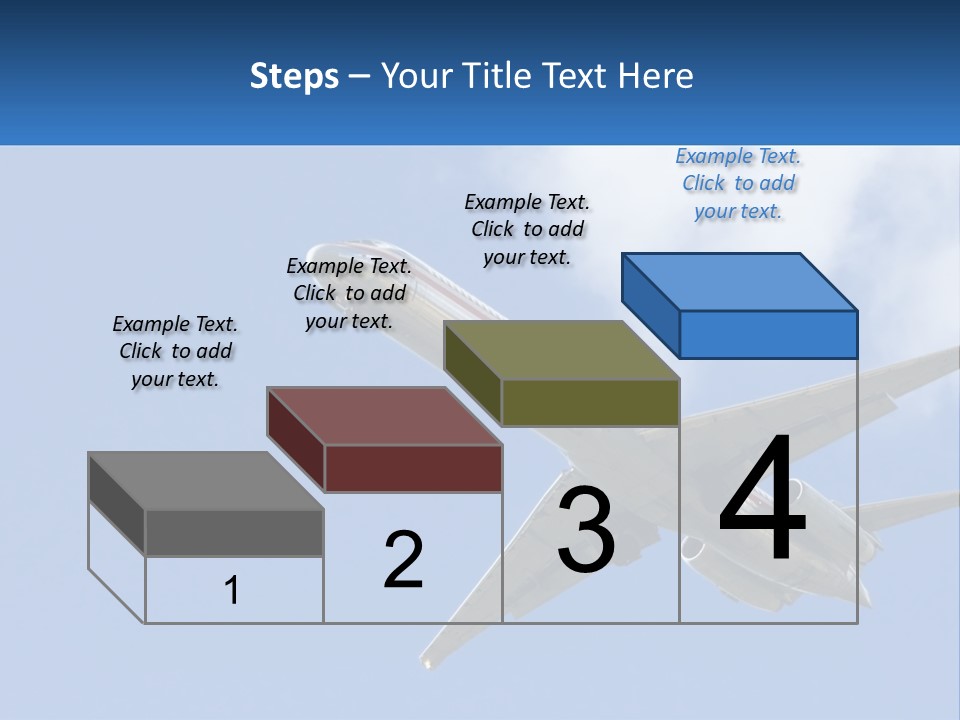 Steps – Your Title Text Here

Example Text. Click to add your text.

Example Text. Click to add your text.

Example Text. Click to add your text.

Example Text. Click to add your text.

1

2

3

4